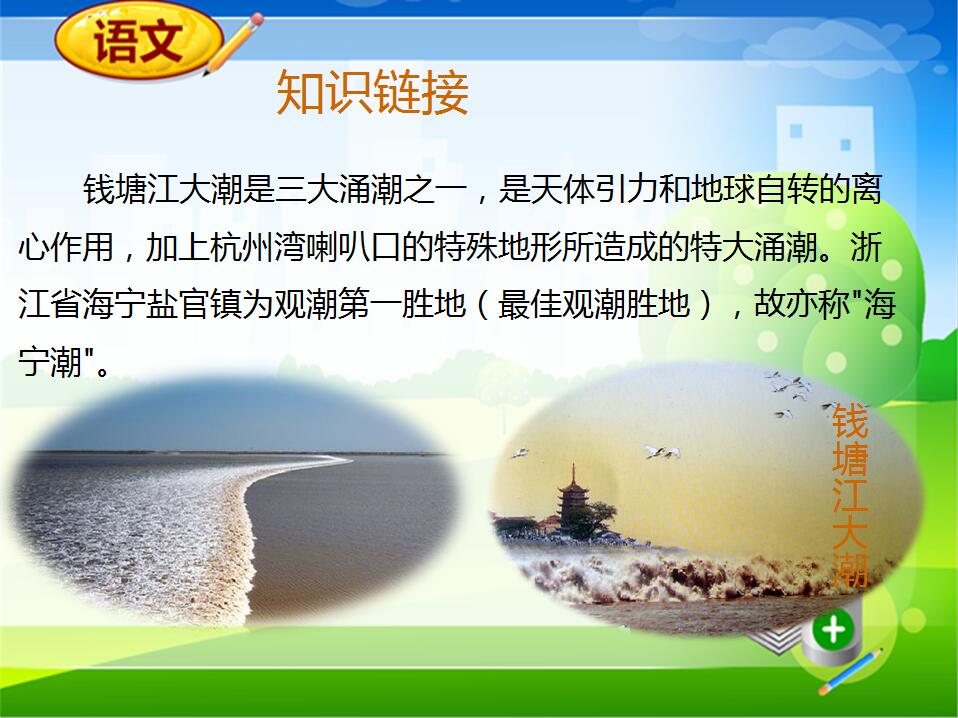 语文

知识链接

钱塘江大潮是三大涌潮之一，是天体引力和地球自转的离心作用，加上杭州湾喇叭口的特殊地形所造成的特大涌潮。浙江省海宁盐官镇为观潮第一胜地（最佳观潮胜地），故亦称"海宁潮"。

钱塘江大潮